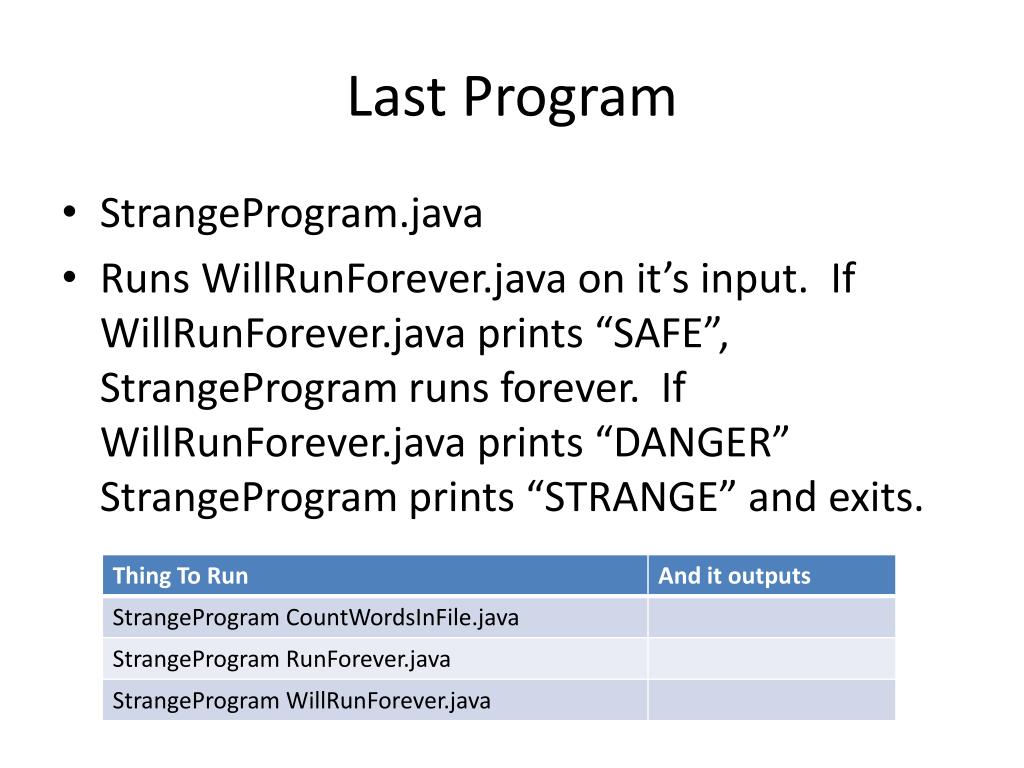 Last Program

• StrangeProgram.java
• Runs WillRunForever.java on it’s input. If WillRunForever.java prints “SAFE”, StrangeProgram runs forever. If WillRunForever.java prints “DANGER” StrangeProgram prints “STRANGE” and exits.

| Thing To Run | And it outputs |
|---|---|
| StrangeProgram CountWordsInFile.java | |
| StrangeProgram RunForever.java | |
| StrangeProgram WillRunForever.java | |